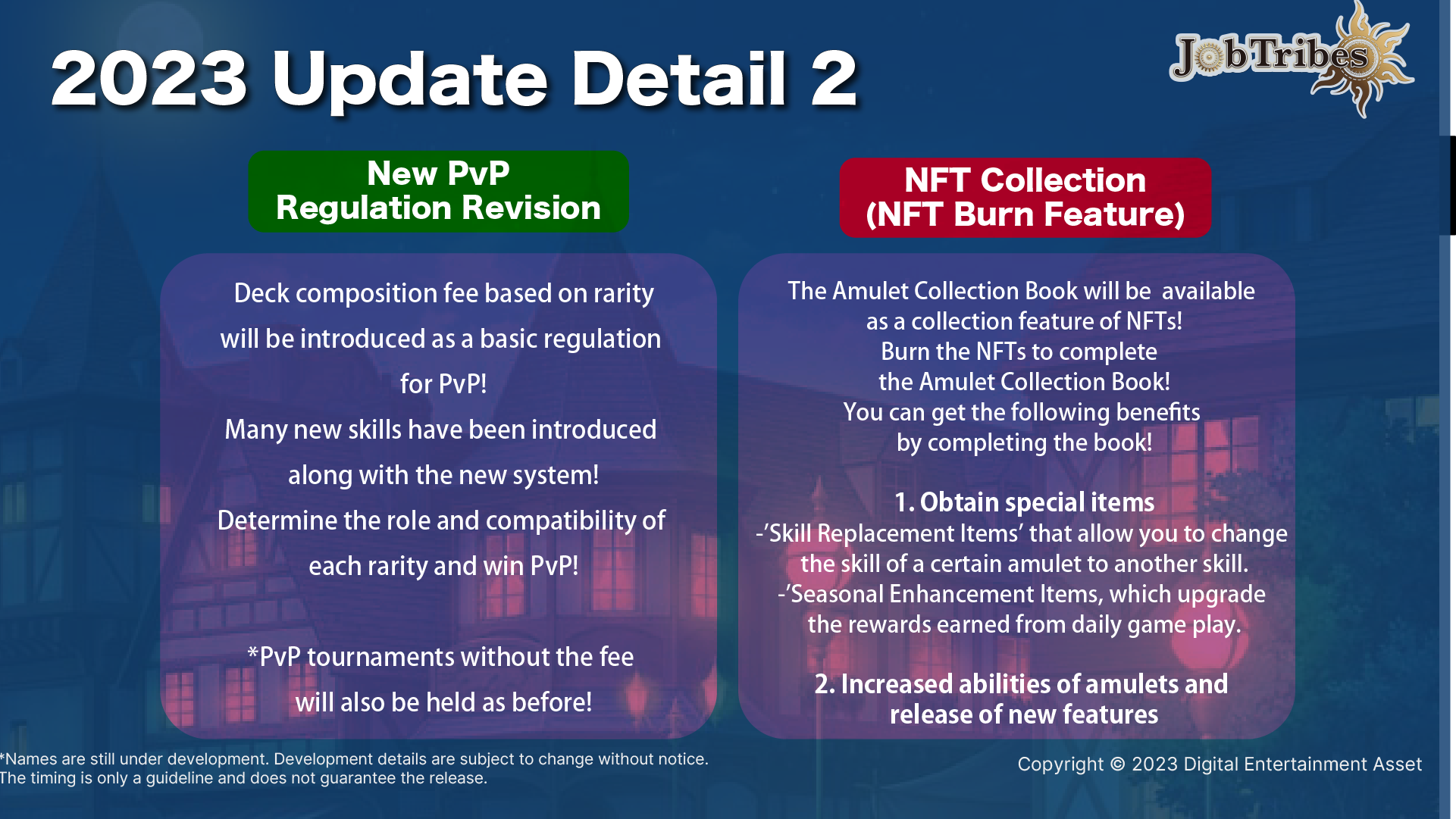 2023 Update Detail 2

JobTribes

New PvP
Regulation Revision

Deck composition fee based on rarity will be introduced as a basic regulation for PvP!
Many new skills have been introduced along with the new system!
Determine the role and compatibility of each rarity and win PvP!

*PvP tournaments without the fee will also be held as before!

NFT Collection
(NFT Burn Feature)

The Amulet Collection Book will be available as a collection feature of NFTs!
Burn the NFTs to complete the Amulet Collection Book!
You can get the following benefits by completing the book!

1. Obtain special items
-'Skill Replacement Items' that allow you to change the skill of a certain amulet to another skill.
-'Seasonal Enhancement Items, which upgrade the rewards earned from daily game play.

2. Increased abilities of amulets and release of new features

*Names are still under development. Development details are subject to change without notice.
The timing is only a guideline and does not guarantee the release.

Copyright © 2023 Digital Entertainment Asset